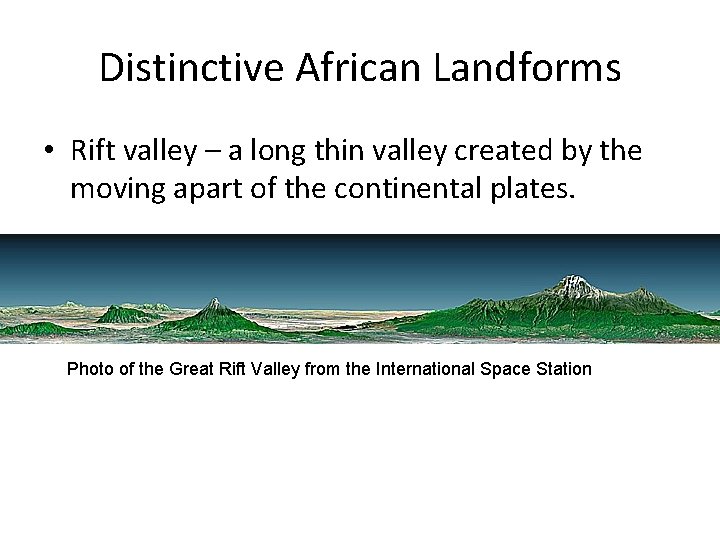 Distinctive African Landforms

• Rift valley – a long thin valley created by the moving apart of the continental plates.

Photo of the Great Rift Valley from the International Space Station